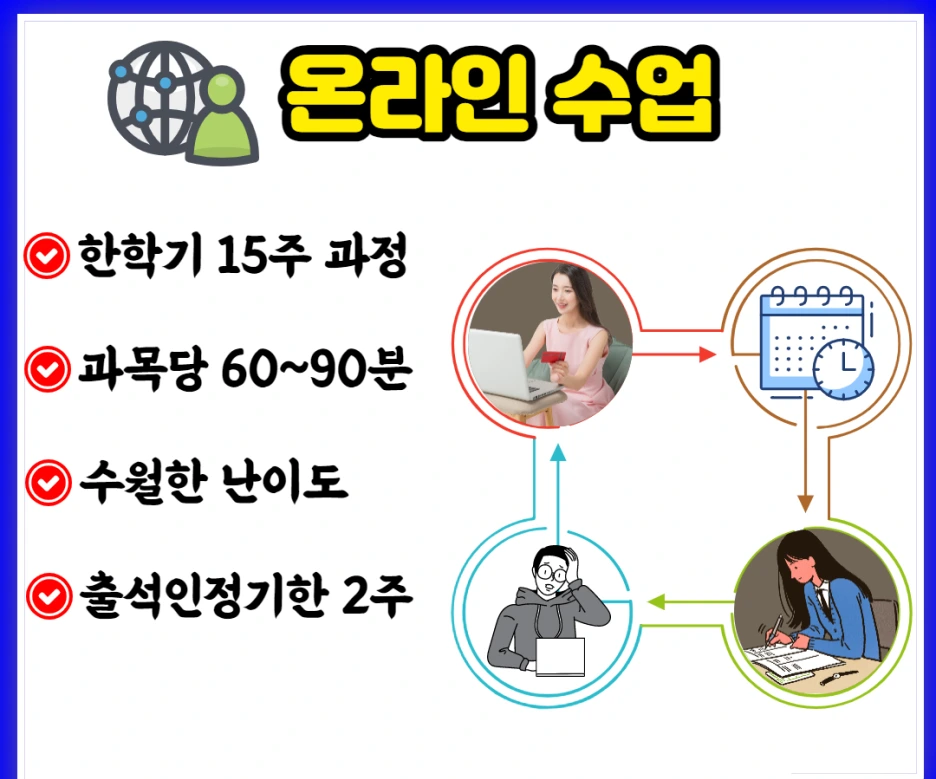 온라인 수업

한학기 15주 과정

과목당 60~90분

수월한 난이도

출석인정기한 2주